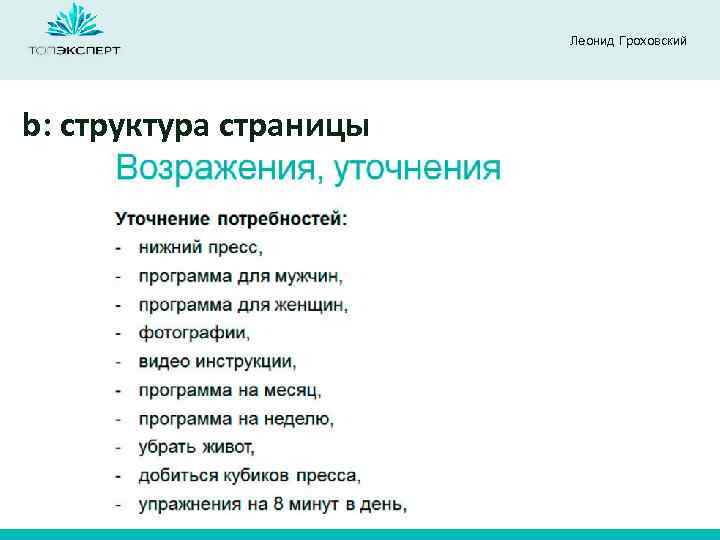 ТОПЭКСПЕРТ

Леонид Гроховский

b: структура страницы

Возражения, уточнения

Уточнение потребностей:
- нижний пресс,
- программа для мужчин,
- программа для женщин,
- фотографии,
- видео инструкции,
- программа на месяц,
- программа на неделю,
- убрать живот,
- добиться кубиков пресса,
- упражнения на 8 минут в день,